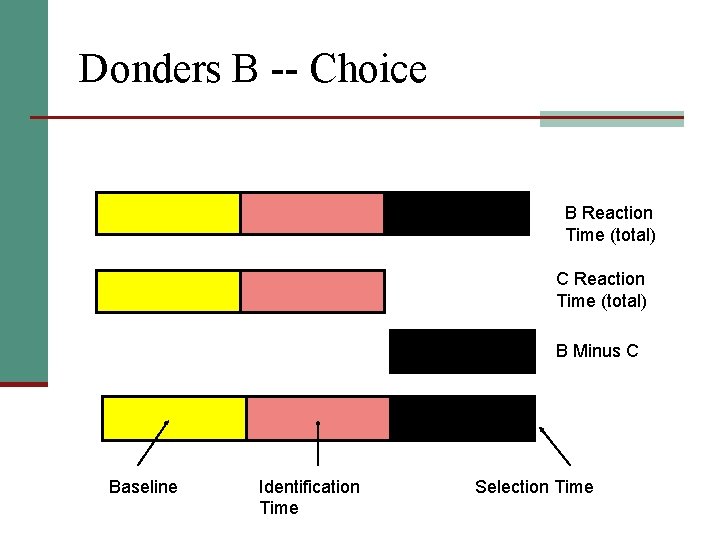 Donders B -- Choice

B Reaction Time (total)

C Reaction Time (total)

B Minus C

Baseline

Identification Time

Selection Time